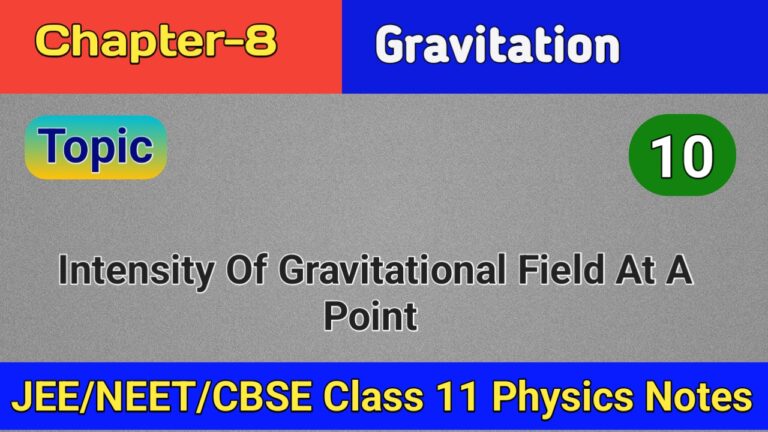 Chapter-8

Gravitation

Topic

10

Intensity Of Gravitational Field At A Point

JEE/NEET/CBSE Class 11 Physics Notes